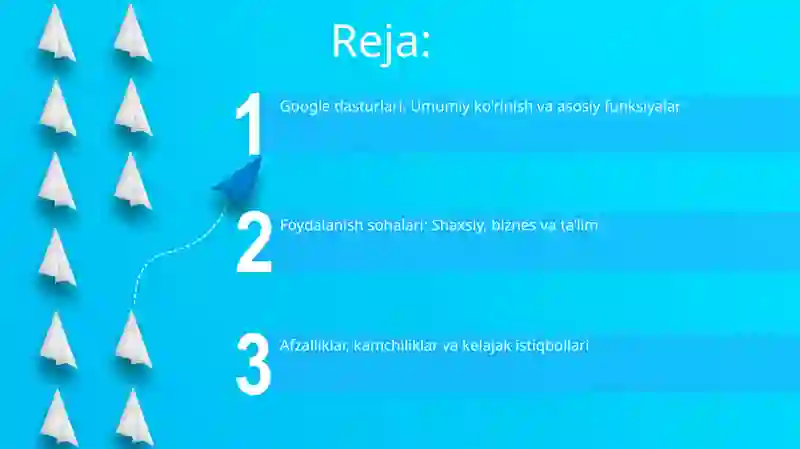 Reja:

1 Google dasturlari: Umumiy ko'rinish va asosiy funksiyalar

2 Foydalanish sohalari: Shaxsiy, biznes va ta'lim

3 Afzalliklar, kamchiliklar va kelajak istiqbollari